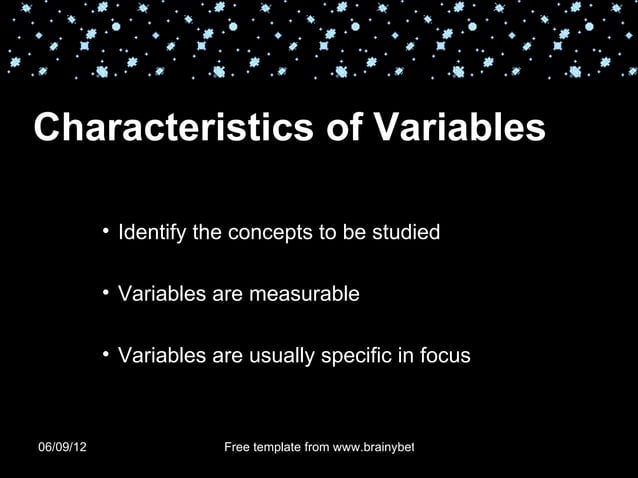 Characteristics of Variables

• Identify the concepts to be studied

• Variables are measurable

• Variables are usually specific in focus

06/09/12

Free template from www.brainybet